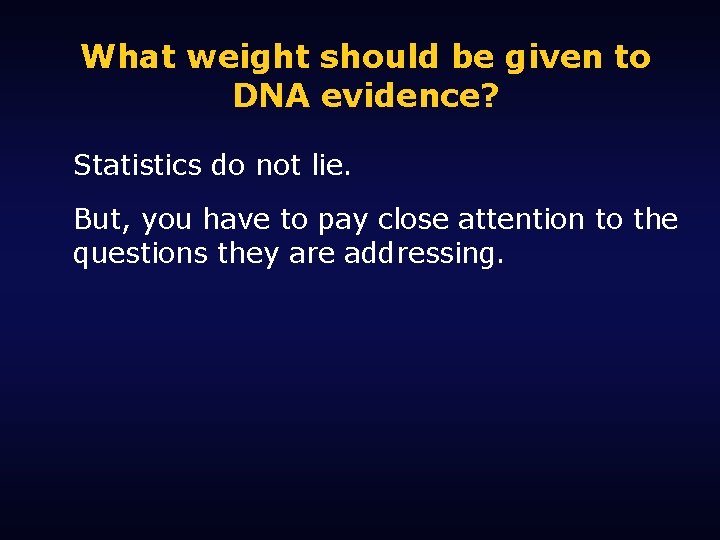 What weight should be given to DNA evidence?

Statistics do not lie.

But, you have to pay close attention to the questions they are addressing.